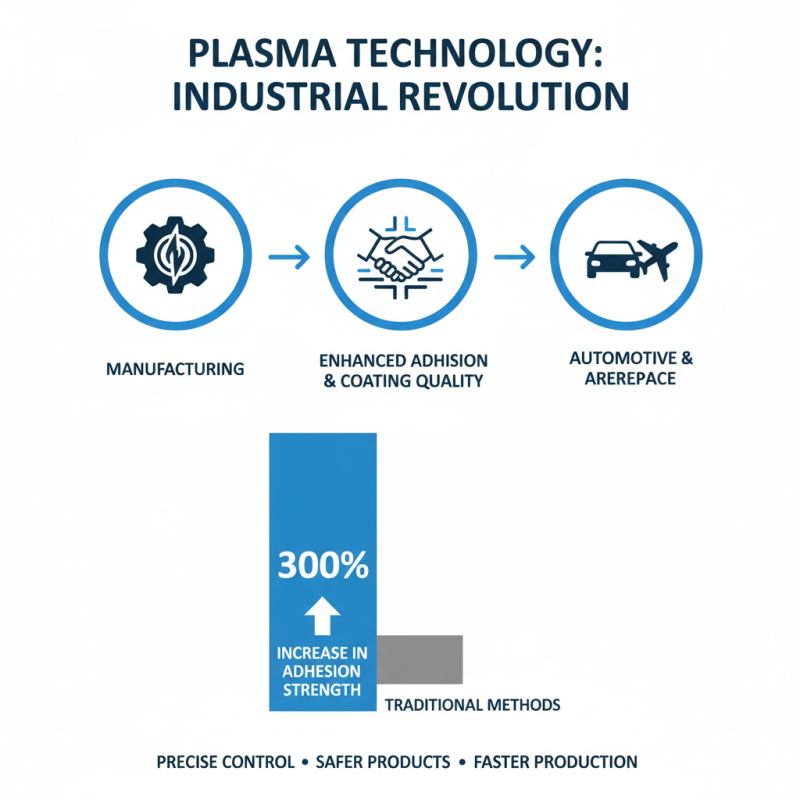 PLASMA TECHNOLOGY: INDUSTRIAL REVOLUTION

MANUFACTURING

ENHANCED ADHISION & COATING QUALITY

AUTOMOTIVE & AREREPACE

300%

INCREASE IN ADHESION STRENGTH

TRADITIONAL METHODS

PRECISE CONTROL • SAFER PRODUCTS • FASTER PRODUCTION